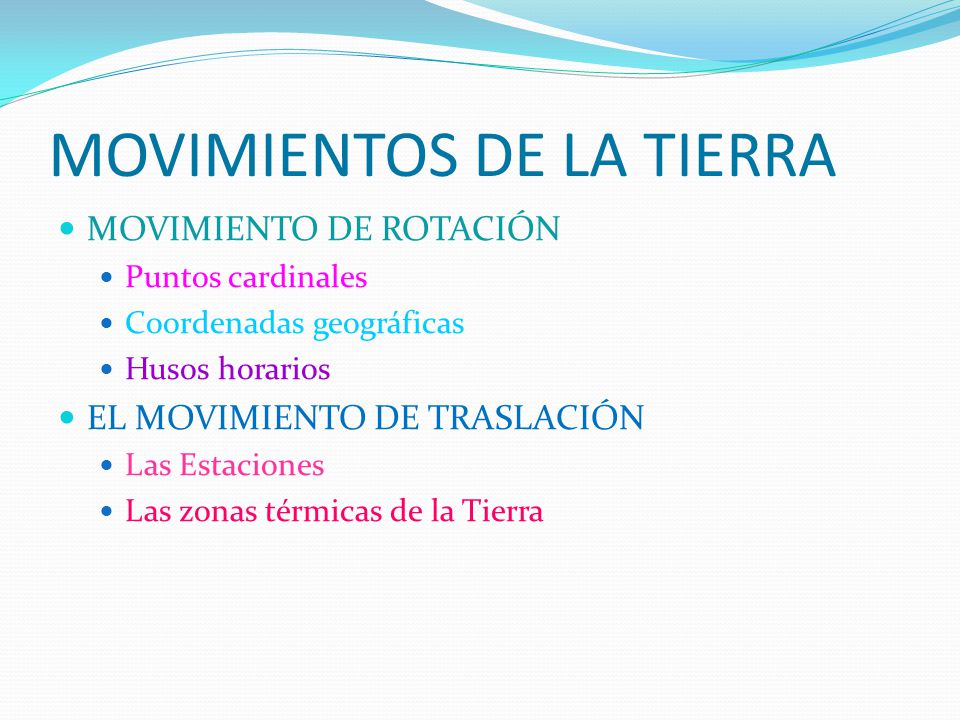 MOVIMIENTOS DE LA TIERRA

- MOVIMIENTO DE ROTACIÓN
  - Puntos cardinales
  - Coordenadas geográficas
  - Husos horarios
- EL MOVIMIENTO DE TRASLACIÓN
  - Las Estaciones
  - Las zonas térmicas de la Tierra